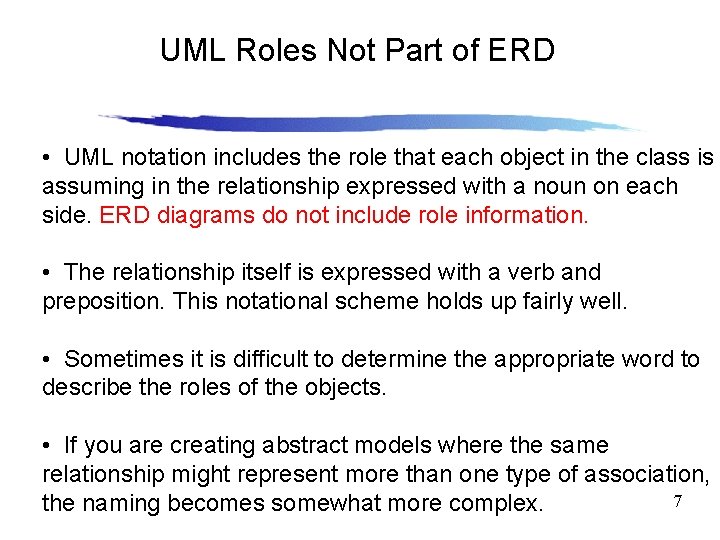 UML Roles Not Part of ERD

• UML notation includes the role that each object in the class is assuming in the relationship expressed with a noun on each side. ERD diagrams do not include role information.

• The relationship itself is expressed with a verb and preposition. This notational scheme holds up fairly well.

• Sometimes it is difficult to determine the appropriate word to describe the roles of the objects.

• If you are creating abstract models where the same relationship might represent more than one type of association, the naming becomes somewhat more complex.

7